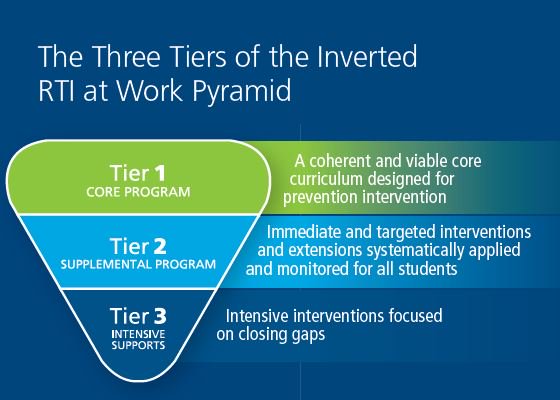 The Three Tiers of the Inverted RTI at Work Pyramid

Tier 1
CORE PROGRAM

A coherent and viable core curriculum designed for prevention intervention

Tier 2
SUPPLEMENTAL PROGRAM

Immediate and targeted interventions and extensions systematically applied and monitored for all students

Tier 3
INTENSIVE SUPPORTS

Intensive interventions focused on closing gaps